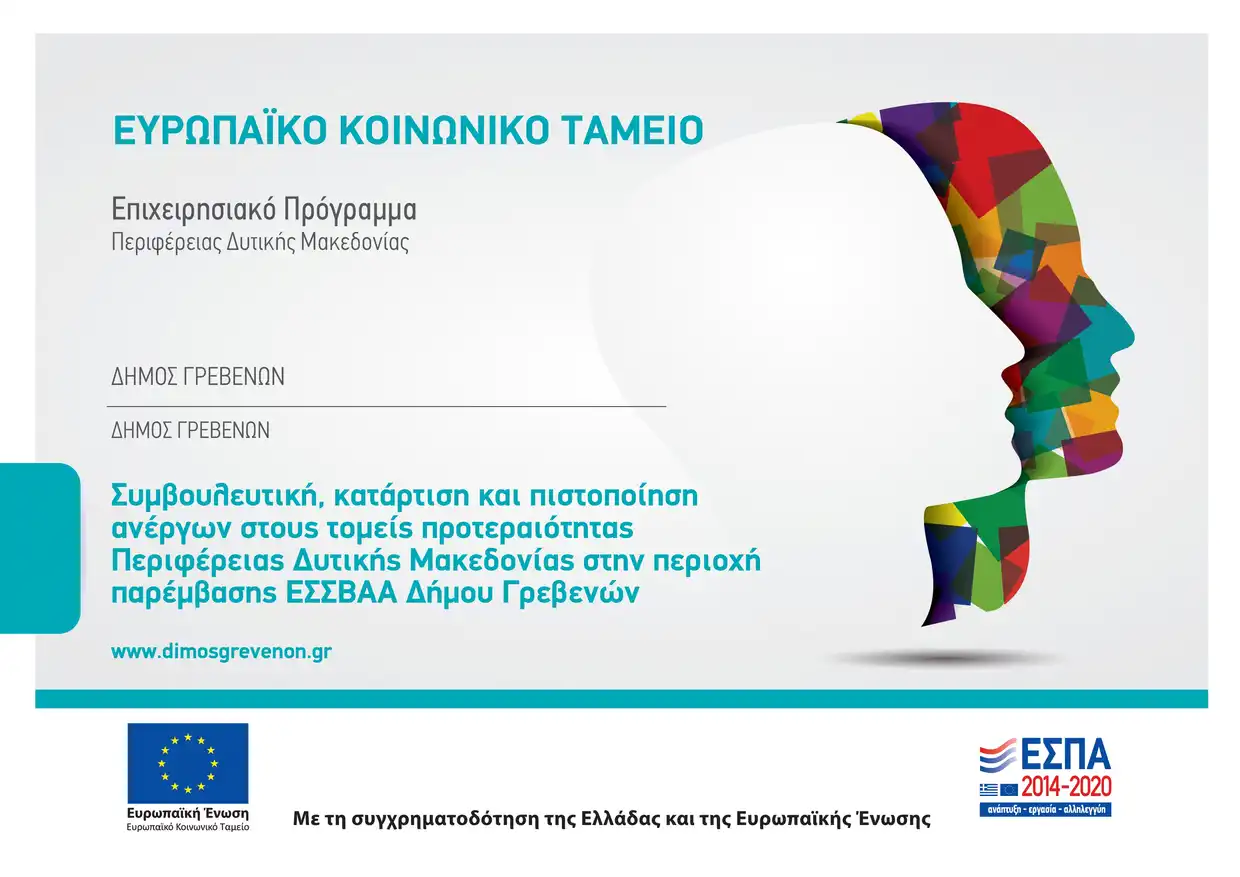 ΕΥΡΩΠΑΪΚΟ ΚΟΙΝΩΝΙΚΟ ΤΑΜΕΙΟ

Επιχειρησιακό Πρόγραμμα
Περιφέρειας Δυτικής Μακεδονίας

ΔΗΜΟΣ ΓΡΕΒΕΝΩΝ

ΔΗΜΟΣ ΓΡΕΒΕΝΩΝ

Συμβουλευτική, κατάρτιση και πιστοποίηση ανέργων στους τομείς προτεραιότητας Περιφέρειας Δυτικής Μακεδονίας στην περιοχή παρέμβασης ΕΣΣΒΑΑ Δήμου Γρεβενών

www.dimosgrevenon.gr

Ευρωπαϊκή Ένωση
Ευρωπαϊκό Κοινωνικό Ταμείο

Με τη συγχρηματοδότηση της Ελλάδας και της Ευρωπαϊκής Ένωσης

ΕΣΠΑ
2014-2020
ανάπτυξη - εργασία - αλληλεγγύη